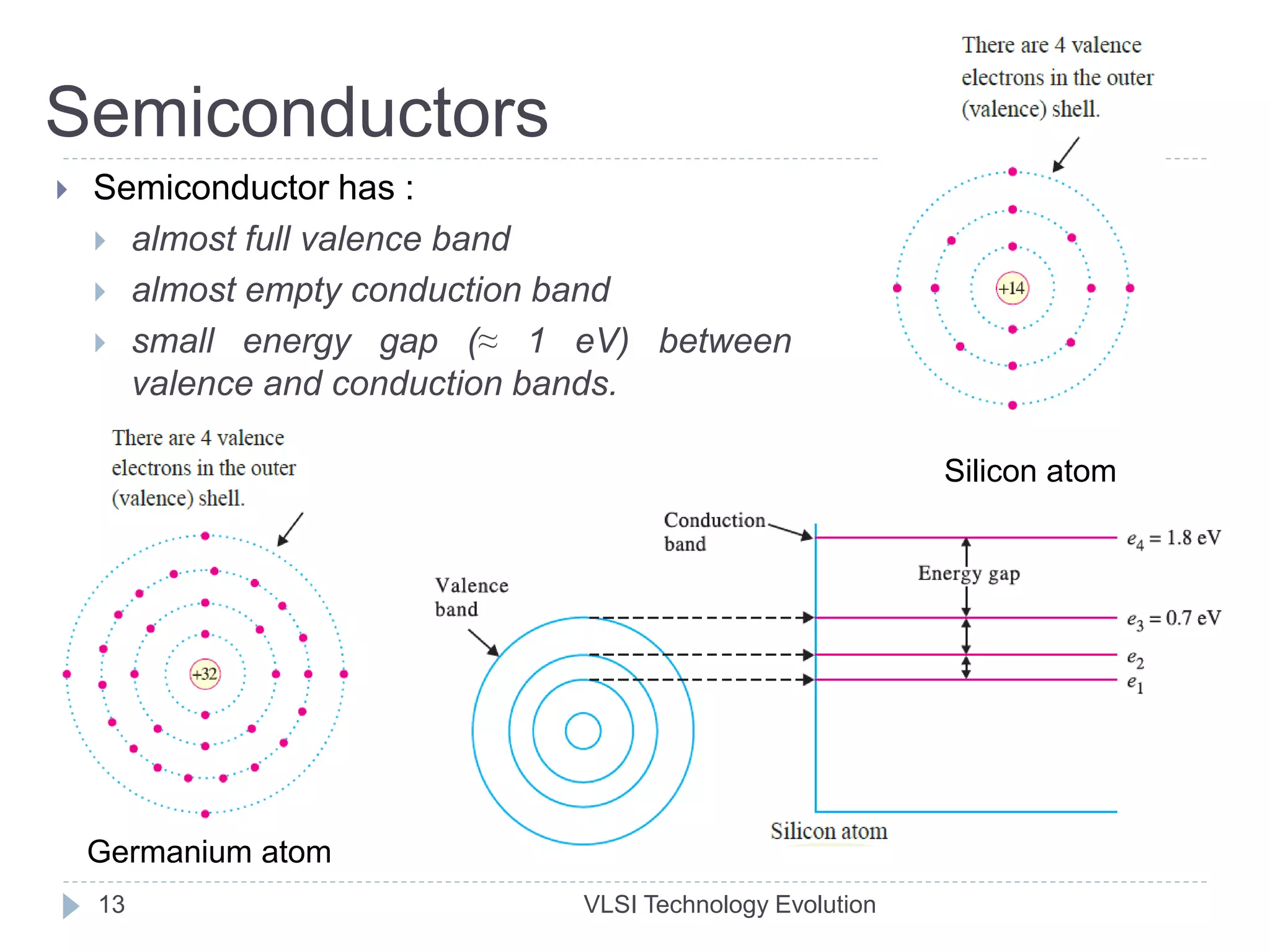 Semiconductors

There are 4 valence electrons in the outer (valence) shell.

Semiconductor has :

almost full valence band

almost empty conduction band

small energy gap ($\approx$ 1 eV) between valence and conduction bands.

+14

Silicon atom

There are 4 valence electrons in the outer (valence) shell.

+32

Germanium atom

Conduction band

Valence band

Energy gap

$e_4 = 1.8$ eV

$e_3 = 0.7$ eV

$e_2$

$e_1$

Silicon atom

13

VLSI Technology Evolution